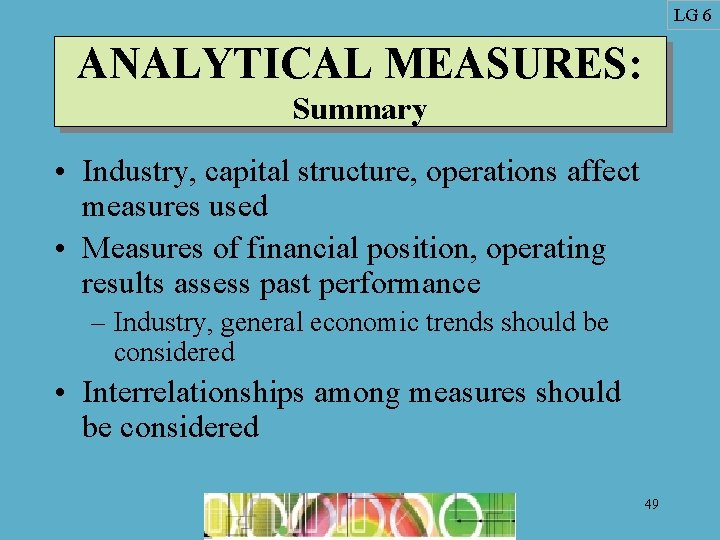 LG 6

ANALYTICAL MEASURES:
Summary

• Industry, capital structure, operations affect measures used
• Measures of financial position, operating results assess past performance
– Industry, general economic trends should be considered
• Interrelationships among measures should be considered

49